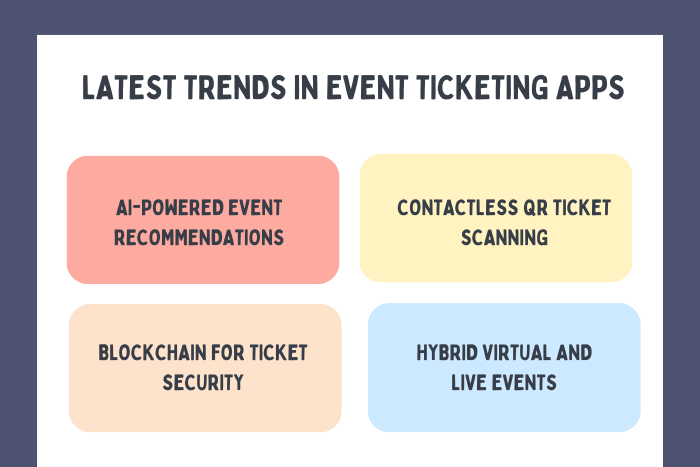 LATEST TRENDS IN EVENT TICKETING APPS

AI-POWERED EVENT RECOMMENDATIONS

CONTACTLESS QR TICKET SCANNING

BLOCKCHAIN FOR TICKET SECURITY

HYBRID VIRTUAL AND LIVE EVENTS